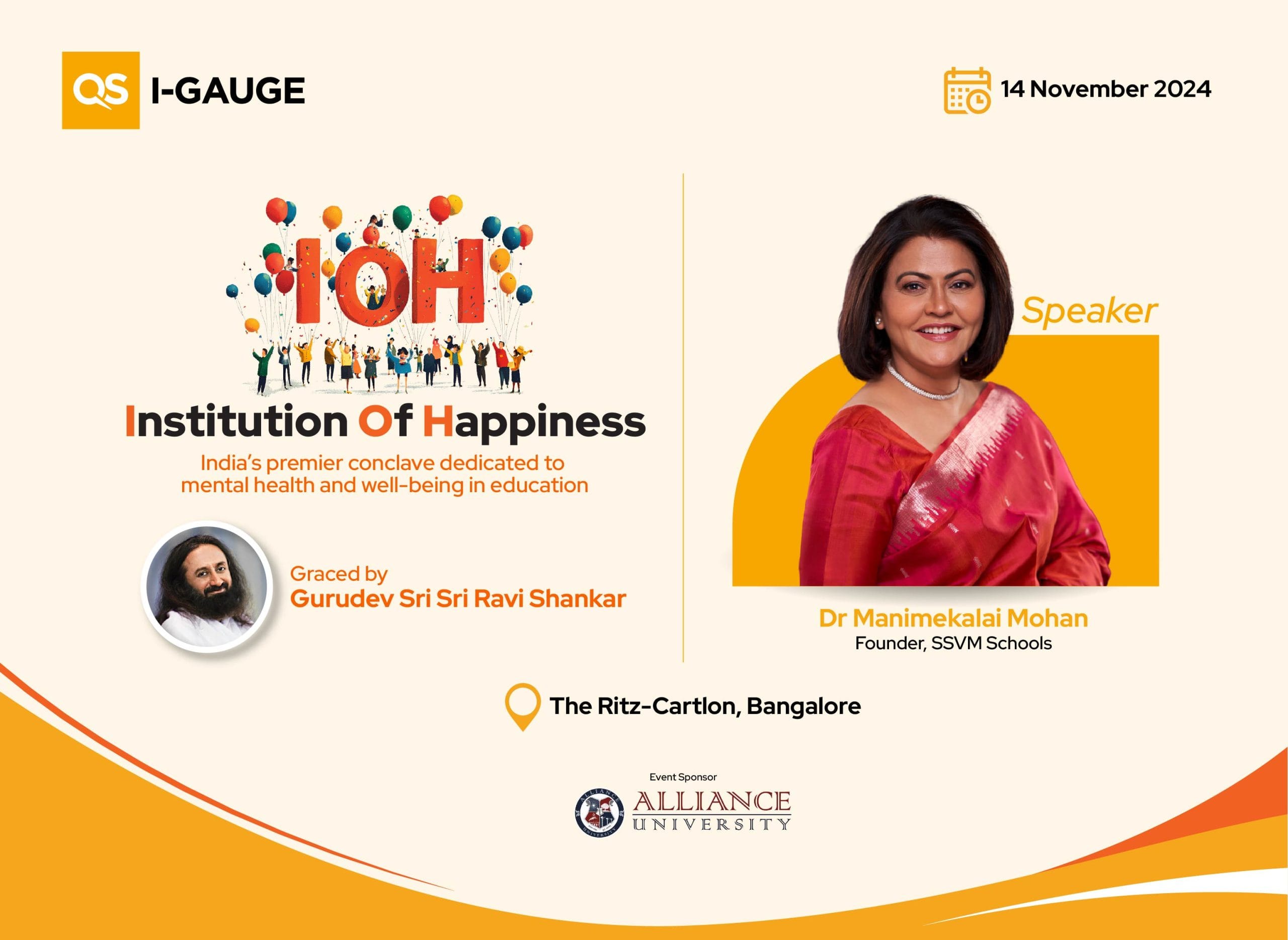 QS I-GAUGE

14 November 2024

IOH

Institution Of Happiness

India's premier conclave dedicated to mental health and well-being in education

Graced by
Gurudev Sri Sri Ravi Shankar

Speaker

Dr Manimekalai Mohan
Founder, SSVM Schools

The Ritz-Cartlon, Bangalore

Event Sponsor

ALLIANCE UNIVERSITY